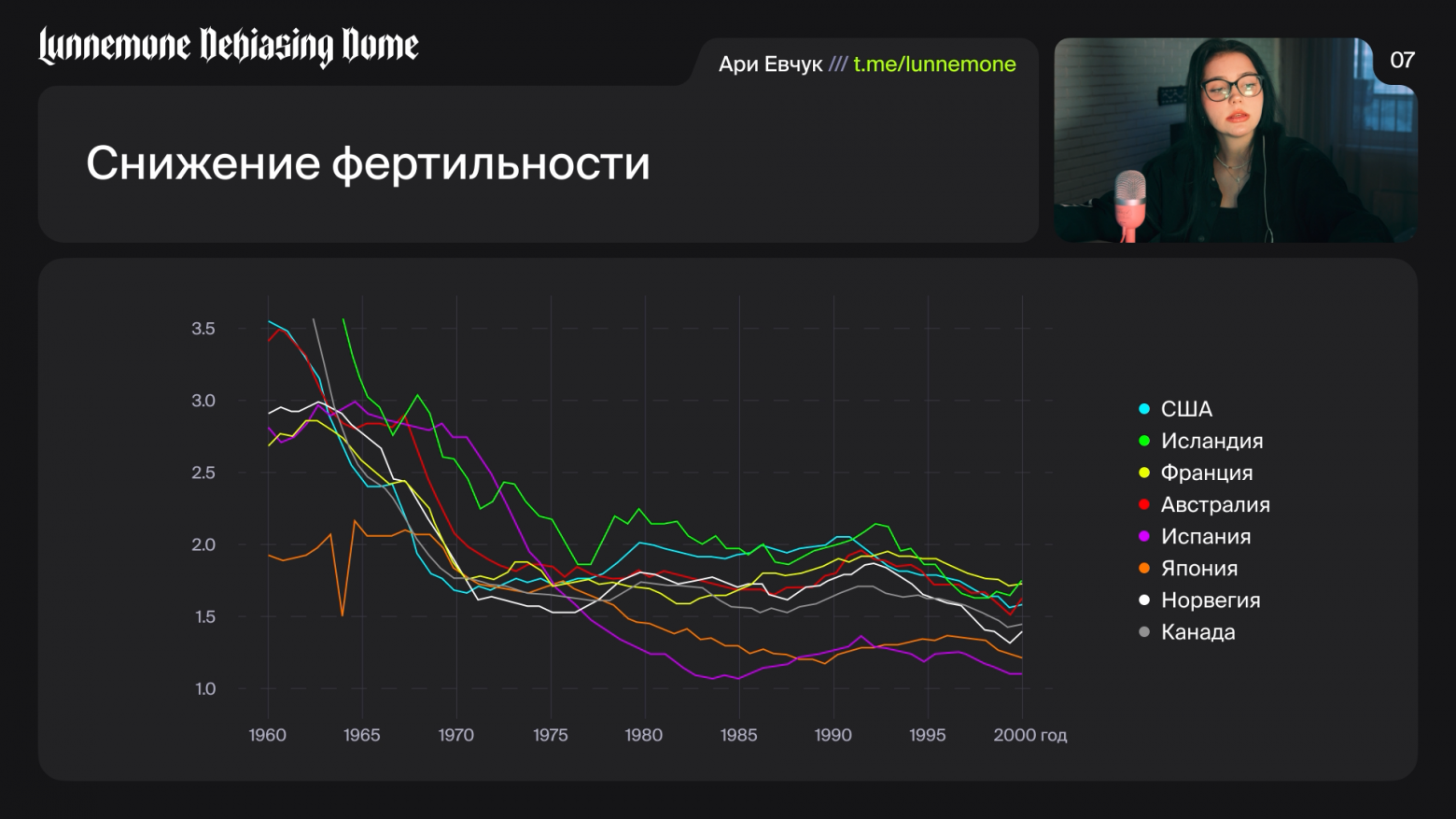 Lunnemone Debiasing Dome

Ари Евчук /// t.me/lunnemone

07

Снижение фертильности

3.5
3.0
2.5
2.0
1.5
1.0

1960 1965 1970 1975 1980 1985 1990 1995 2000 год

США
Исландия
Франция
Австралия
Испания
Япония
Норвегия
Канада